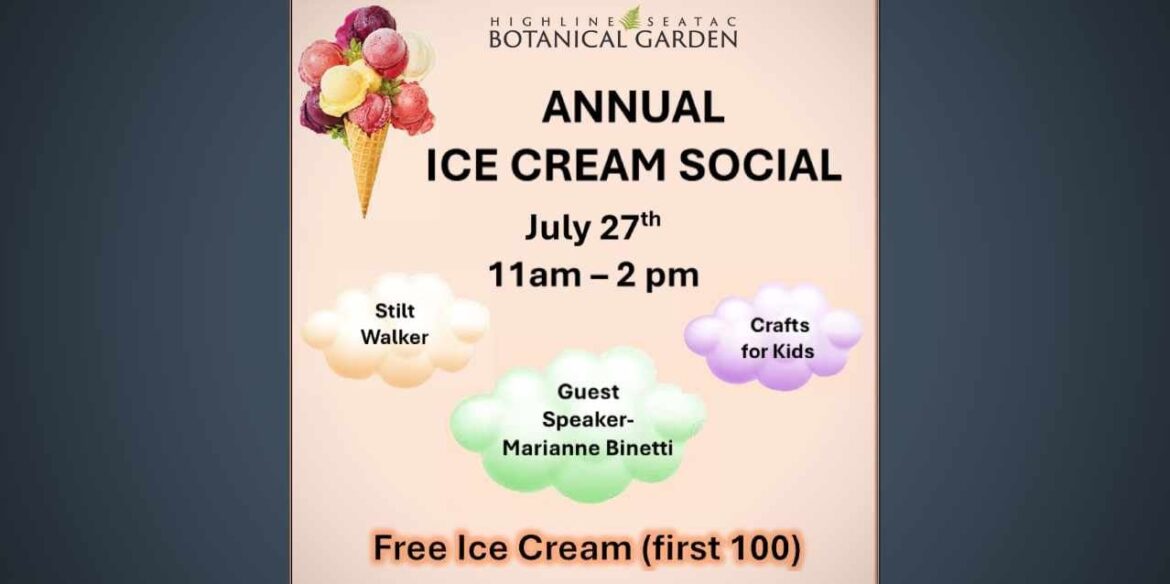 HIGHLINE SEATAC
BOTANICAL GARDEN

ANNUAL
ICE CREAM SOCIAL

July 27$^{th}$
11am – 2 pm

Stilt Walker

Crafts for Kids

Guest Speaker- Marianne Binetti

Free Ice Cream (first 100)